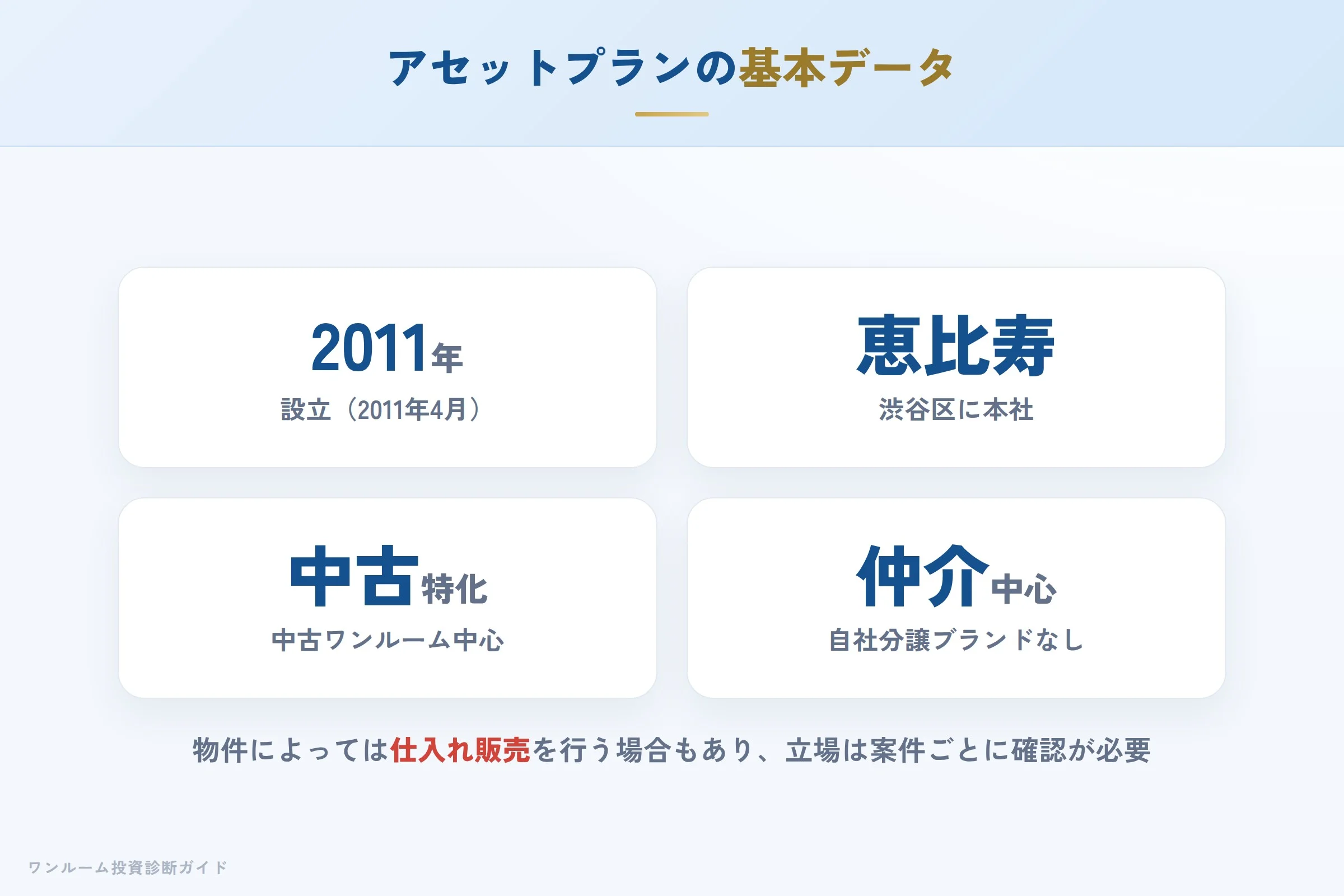 アセットプランの基本データ

2011年
設立（2011年4月）

恵比寿
渋谷区に本社

中古特化
中古ワンルーム中心

仲介中心
自社分譲ブランドなし

物件によっては仕入れ販売を行う場合もあり、立場は案件ごとに確認が必要

ワンルーム投資診断ガイド